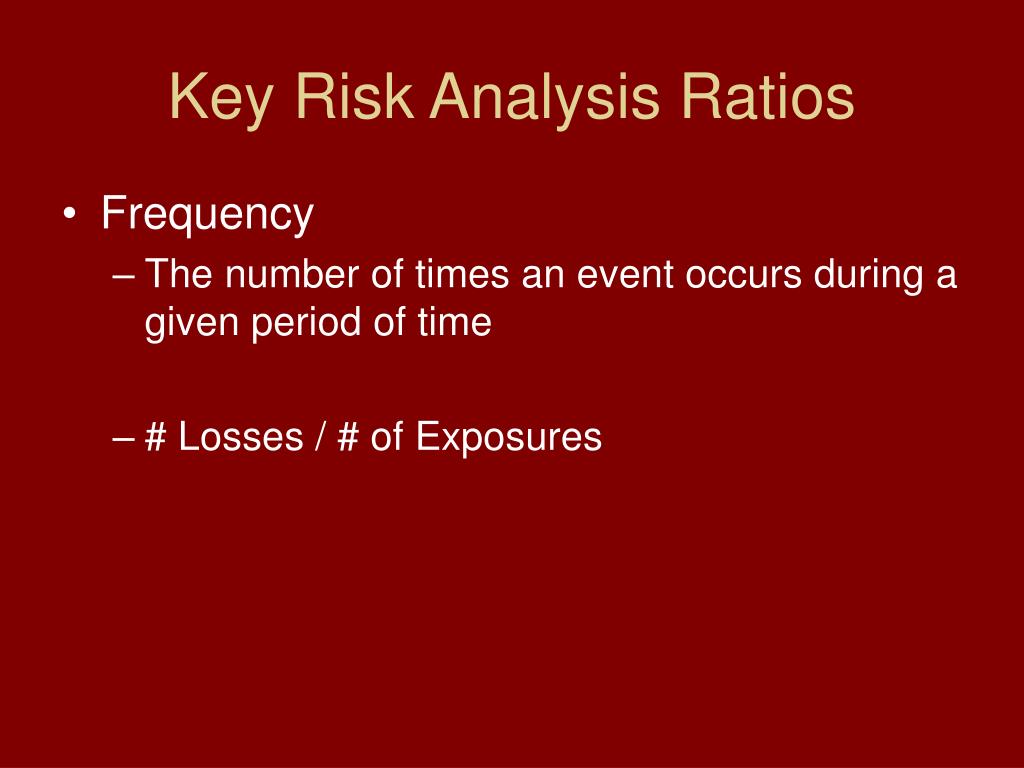 Key Risk Analysis Ratios

• Frequency

– The number of times an event occurs during a given period of time

– # Losses / # of Exposures